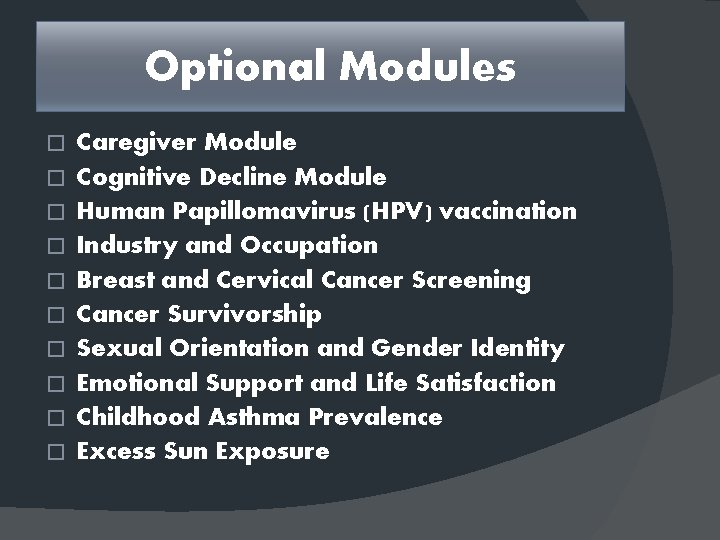 Optional Modules

□ Caregiver Module
□ Cognitive Decline Module
□ Human Papillomavirus (HPV) vaccination
□ Industry and Occupation
□ Breast and Cervical Cancer Screening
□ Cancer Survivorship
□ Sexual Orientation and Gender Identity
□ Emotional Support and Life Satisfaction
□ Childhood Asthma Prevalence
□ Excess Sun Exposure